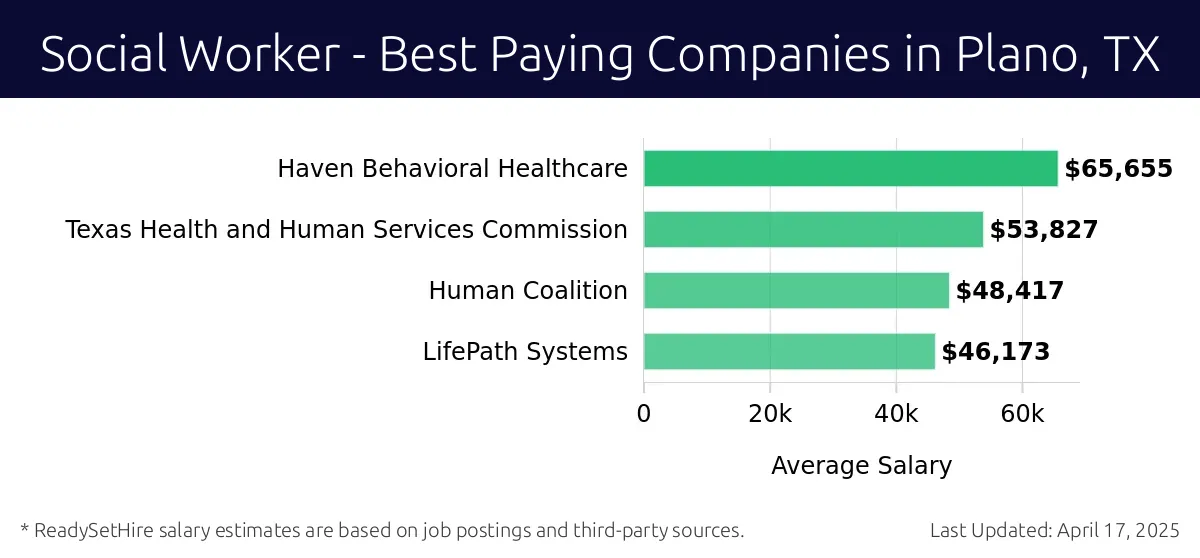 Social Worker - Best Paying Companies in Plano, TX

Haven Behavioral Healthcare $65,655
Texas Health and Human Services Commission $53,827
Human Coalition $48,417
LifePath Systems $46,173

0 20k 40k 60k

Average Salary

* ReadySetHire salary estimates are based on job postings and third-party sources.

Last Updated: April 17, 2025